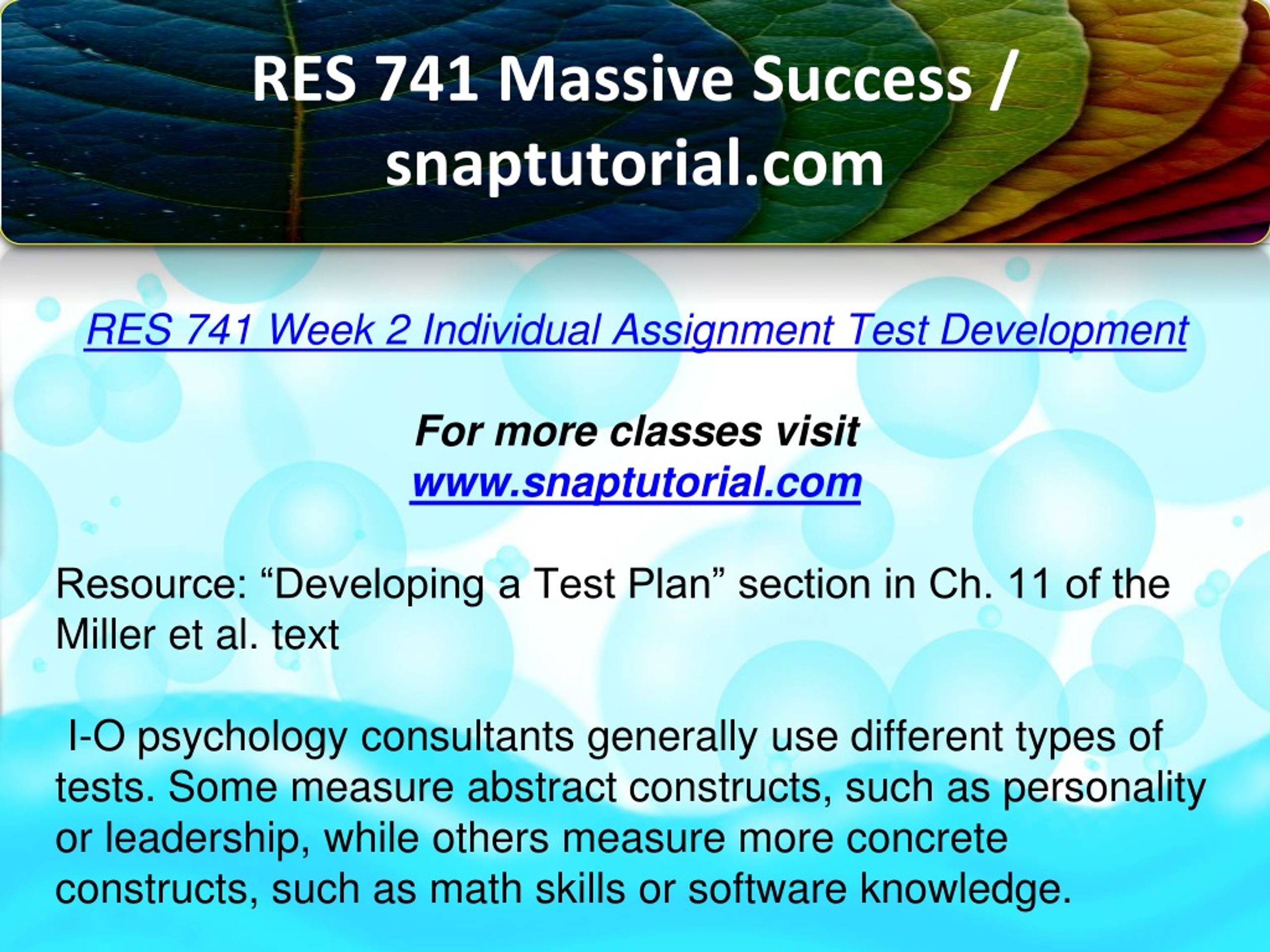 RES 741 Massive Success / snaptutorial.com

RES 741 Week 2 Individual Assignment Test Development

For more classes visit
www.snaptutorial.com

Resource: “Developing a Test Plan” section in Ch. 11 of the Miller et al. text

I-O psychology consultants generally use different types of tests. Some measure abstract constructs, such as personality or leadership, while others measure more concrete constructs, such as math skills or software knowledge.